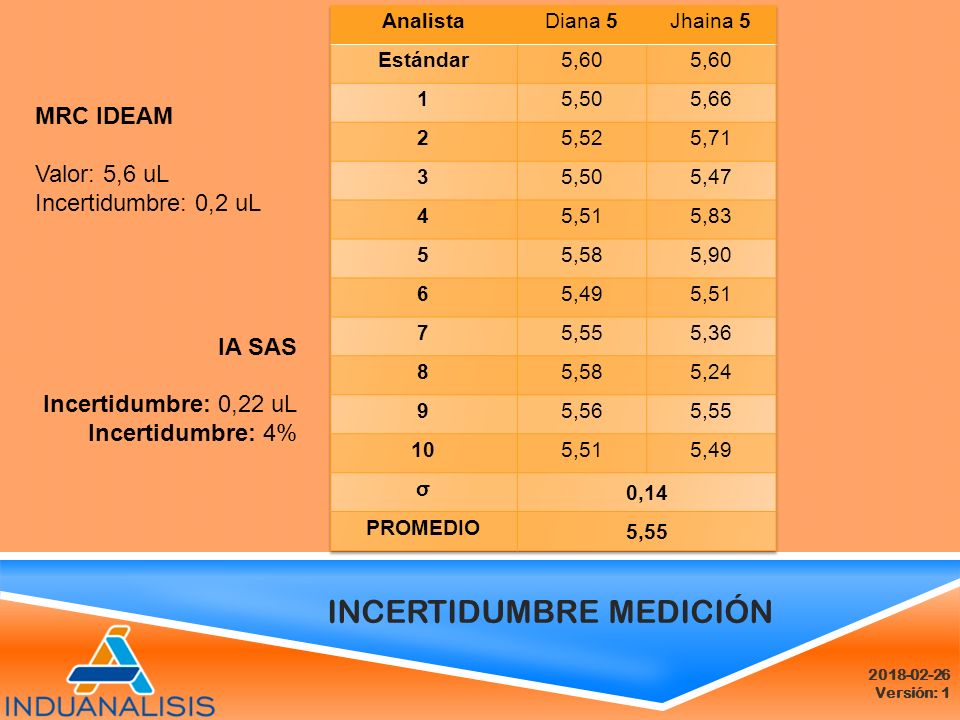 MRC IDEAM

Valor: 5,6 uL
Incertidumbre: 0,2 uL

IA SAS

Incertidumbre: 0,22 uL
Incertidumbre: 4%

| Analista | Diana 5 | Jhaina 5 |
|---|---|---|
| Estándar | 5,60 | 5,60 |
| 1 | 5,50 | 5,66 |
| 2 | 5,52 | 5,71 |
| 3 | 5,50 | 5,47 |
| 4 | 5,51 | 5,83 |
| 5 | 5,58 | 5,90 |
| 6 | 5,49 | 5,51 |
| 7 | 5,55 | 5,36 |
| 8 | 5,58 | 5,24 |
| 9 | 5,56 | 5,55 |
| 10 | 5,51 | 5,49 |
| σ | 0,14 | |
| PROMEDIO | 5,55 | |

INCERTIDUMBRE MEDICIÓN

INDUANALISIS

2018-02-26
Versión: 1